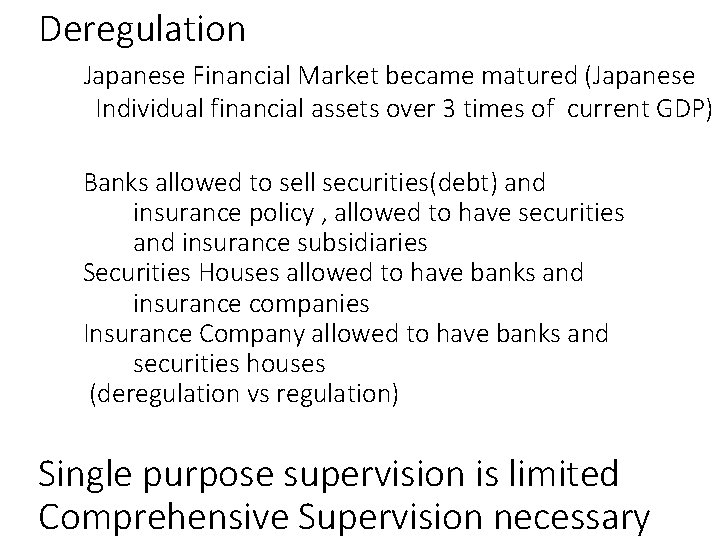 Deregulation

Japanese Financial Market became matured (Japanese Individual financial assets over 3 times of current GDP)

Banks allowed to sell securities(debt) and insurance policy , allowed to have securities and insurance subsidiaries
Securities Houses allowed to have banks and insurance companies
Insurance Company allowed to have banks and securities houses
(deregulation vs regulation)

Single purpose supervision is limited
Comprehensive Supervision necessary